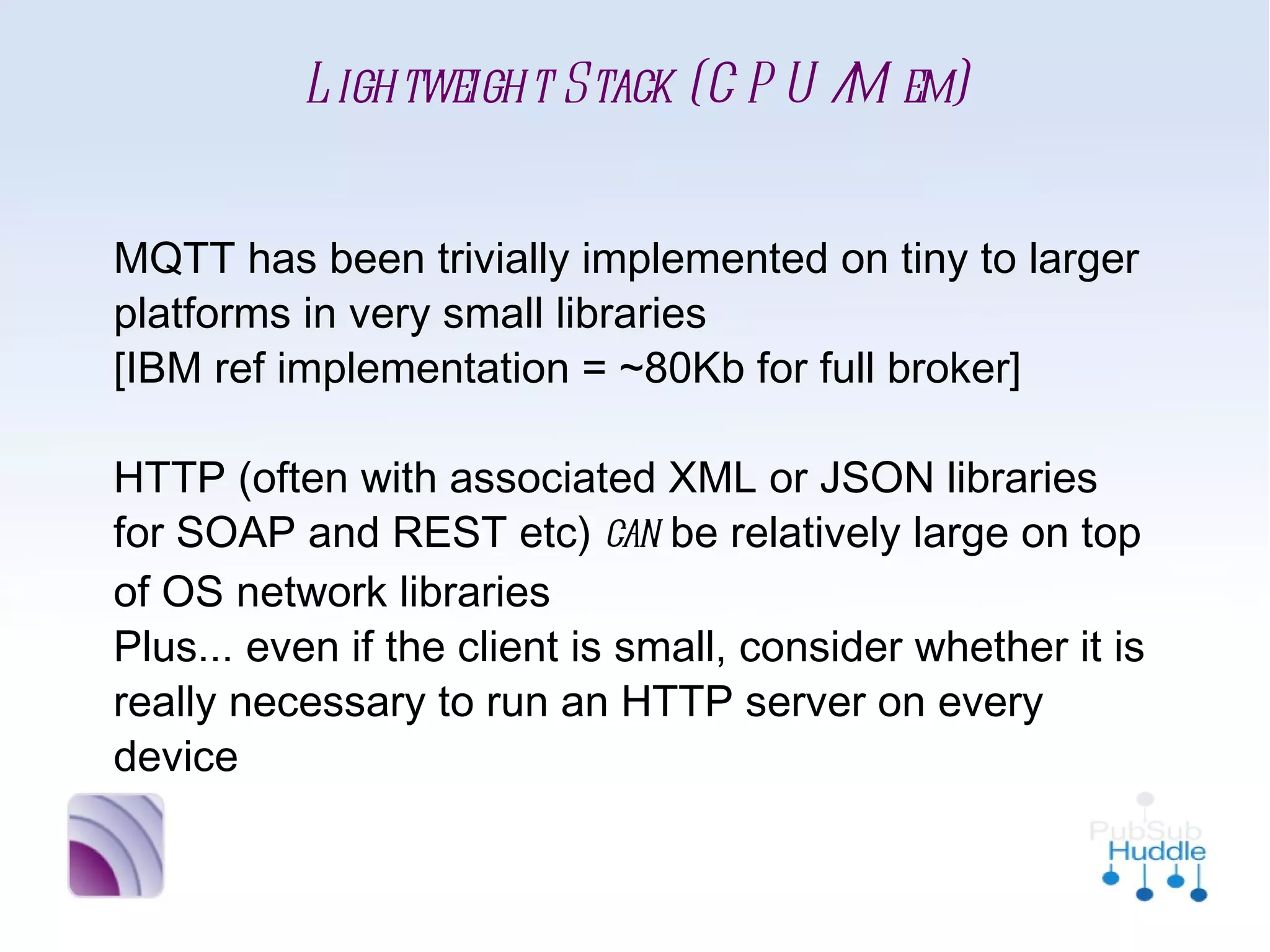 LIGHTWEIGHT STACK (CPU/MEM)

MQTT has been trivially implemented on tiny to larger platforms in very small libraries
[IBM ref implementation = ~80Kb for full broker]

HTTP (often with associated XML or JSON libraries for SOAP and REST etc) CAN be relatively large on top of OS network libraries
Plus... even if the client is small, consider whether it is really necessary to run an HTTP server on every device

PubSub Huddle